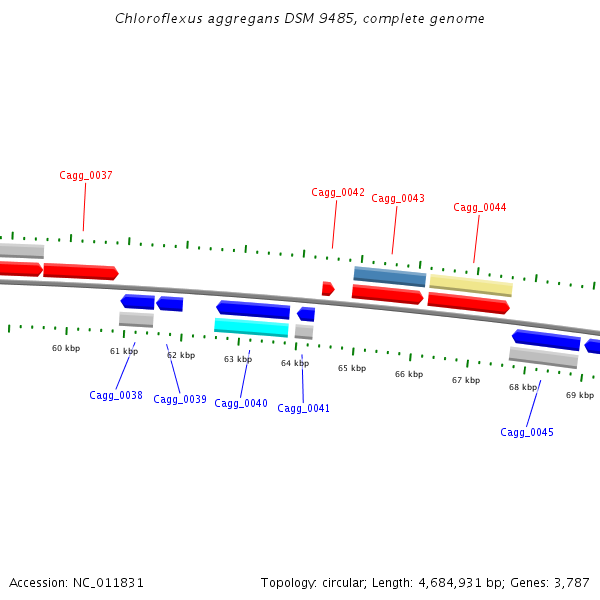 Chloroflexus aggregans DSM 9485, complete genome

Cagg_0037

Cagg_0042

Cagg_0043

Cagg_0044

60 kbp

61 kbp

62 kbp

63 kbp

64 kbp

65 kbp

66 kbp

67 kbp

68 kbp

69 kbp

Cagg_0038

Cagg_0039

Cagg_0040

Cagg_0041

Cagg_0045

Accession: NC_011831

Topology: circular; Length: 4,684,931 bp; Genes: 3,787